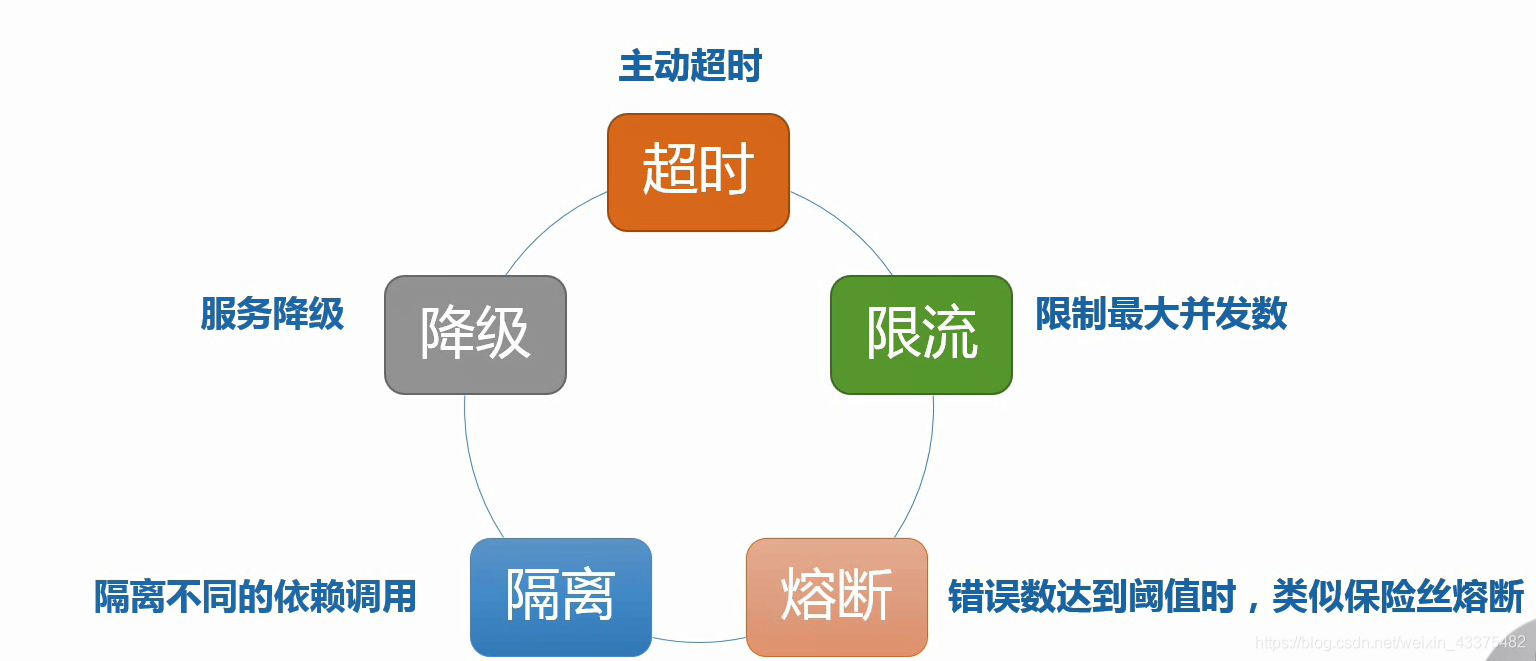 主动超时

超时

服务降级

降级

限流

限制最大并发数

隔离不同的依赖调用

隔离

熔断

错误数达到阈值时，类似保险丝熔断

https://blog.csdn.net/weixin_43375482